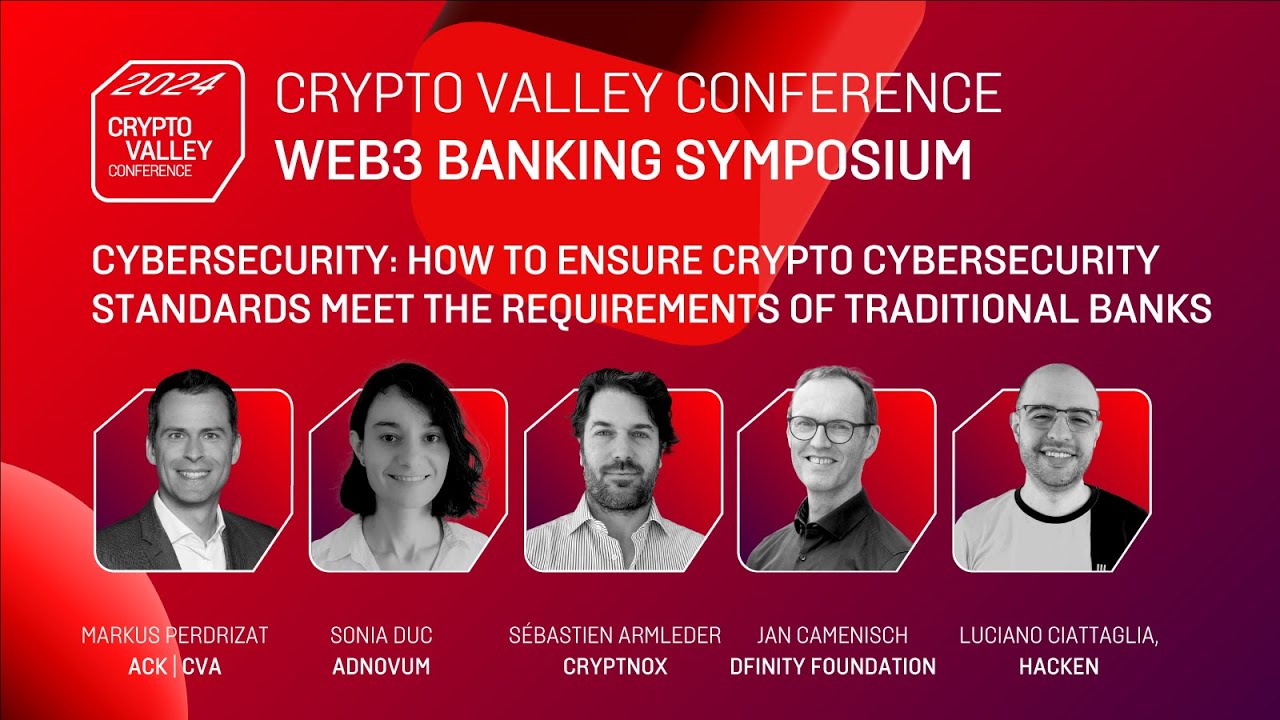 2024
CRYPTO VALLEY CONFERENCE

CRYPTO VALLEY CONFERENCE
WEB3 BANKING SYMPOSIUM

CYBERSECURITY: HOW TO ENSURE CRYPTO CYBERSECURITY STANDARDS MEET THE REQUIREMENTS OF TRADITIONAL BANKS

MARKUS PERDRIZAT
ACK | CVA

SONIA DUC
ADNOVUM

SÉBASTIEN ARMLEDER
CRYPTNOX

JAN CAMENISCH
DFINITY FOUNDATION

LUCIANO CIATTAGLIA,
HACKEN